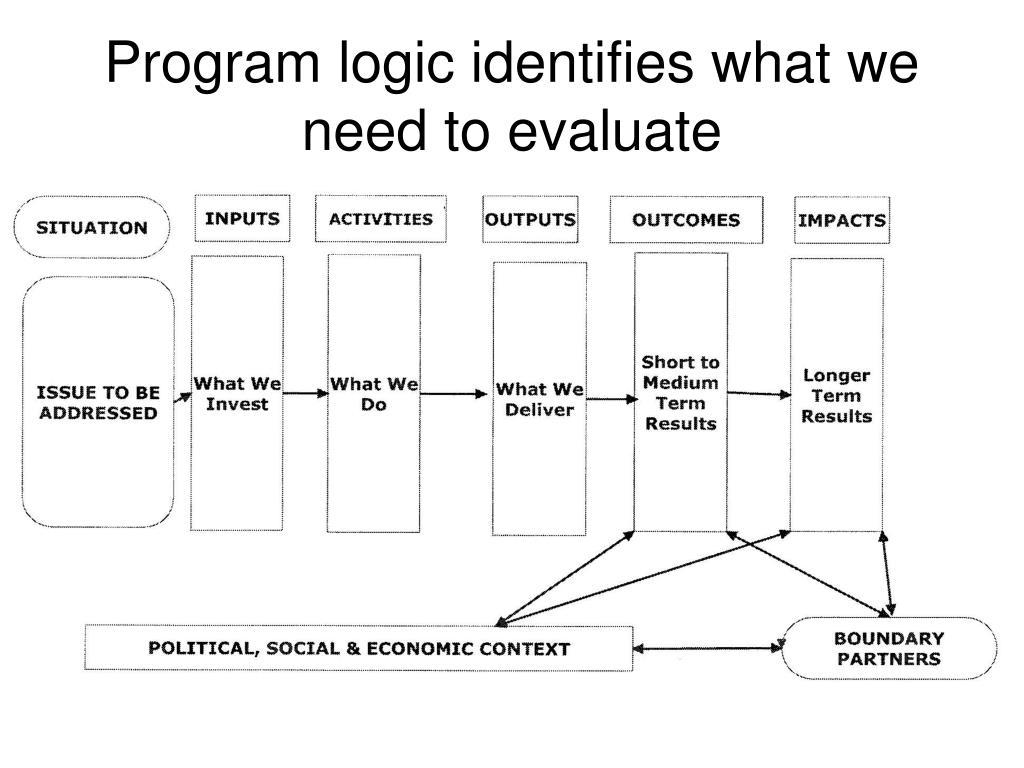 Program logic identifies what we need to evaluate

SITUATION

INPUTS

ACTIVITIES

OUTPUTS

OUTCOMES

IMPACTS

ISSUE TO BE ADDRESSED

What We Invest

What We Do

What We Deliver

Short to Medium Term Results

Longer Term Results

POLITICAL, SOCIAL & ECONOMIC CONTEXT

BOUNDARY PARTNERS